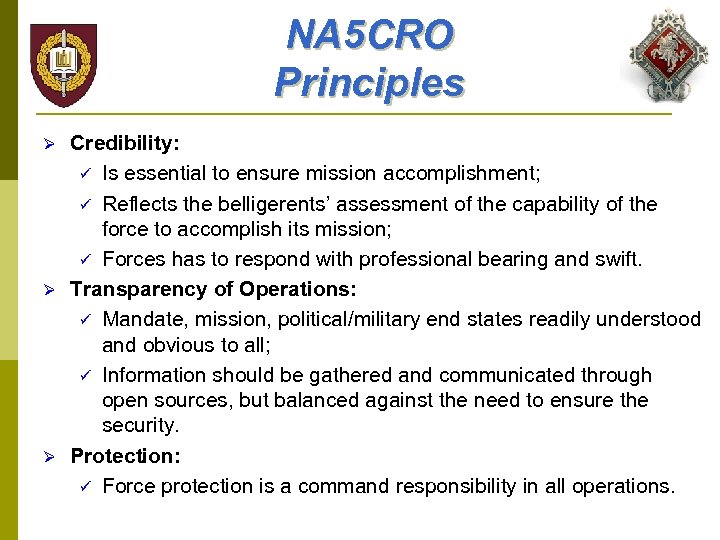 NA5CRO Principles

➢ Credibility:
✓ Is essential to ensure mission accomplishment;
✓ Reflects the belligerents' assessment of the capability of the force to accomplish its mission;
✓ Forces has to respond with professional bearing and swift.

➢ Transparency of Operations:
✓ Mandate, mission, political/military end states readily understood and obvious to all;
✓ Information should be gathered and communicated through open sources, but balanced against the need to ensure the security.

➢ Protection:
✓ Force protection is a command responsibility in all operations.